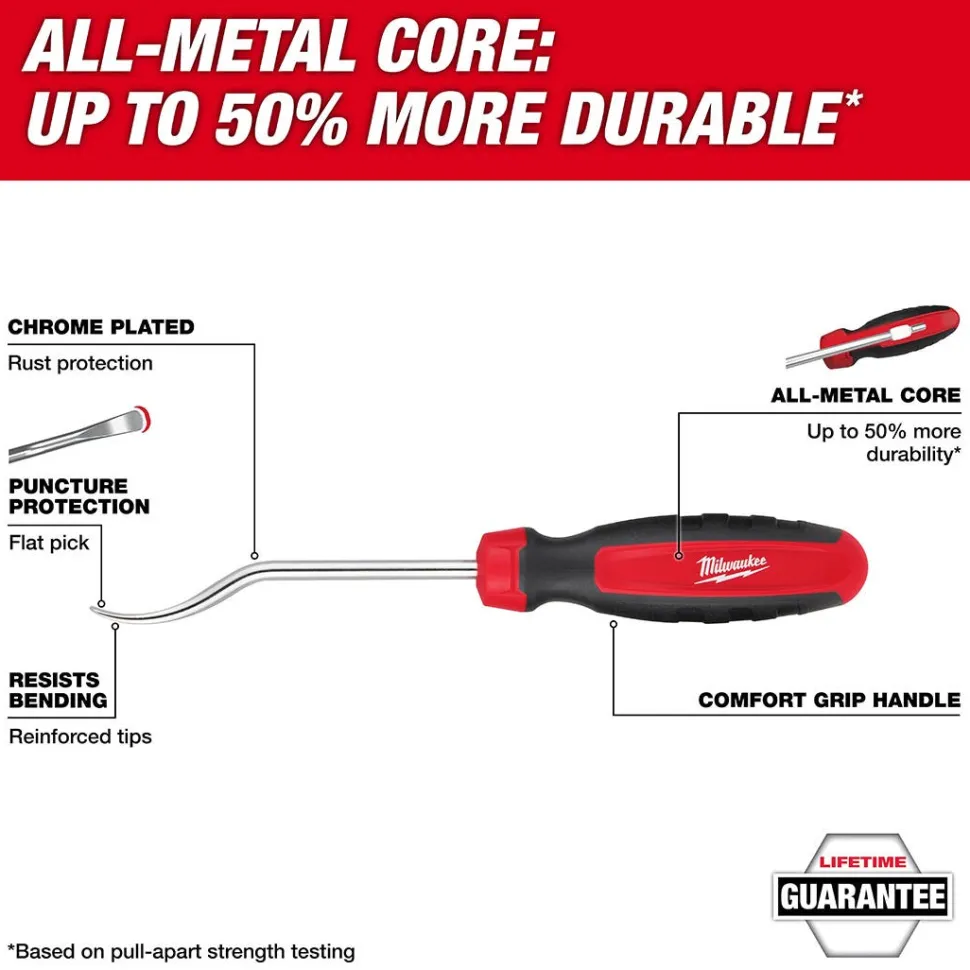 ALL-METAL CORE:
UP TO 50% MORE DURABLE*

CHROME PLATED

Rust protection

PUNCTURE PROTECTION

Flat pick

RESISTS BENDING

Reinforced tips

ALL-METAL CORE

Up to 50% more durability*

Milwaukee

COMFORT GRIP HANDLE

LIFETIME
GUARANTEE

*Based on pull-apart strength testing